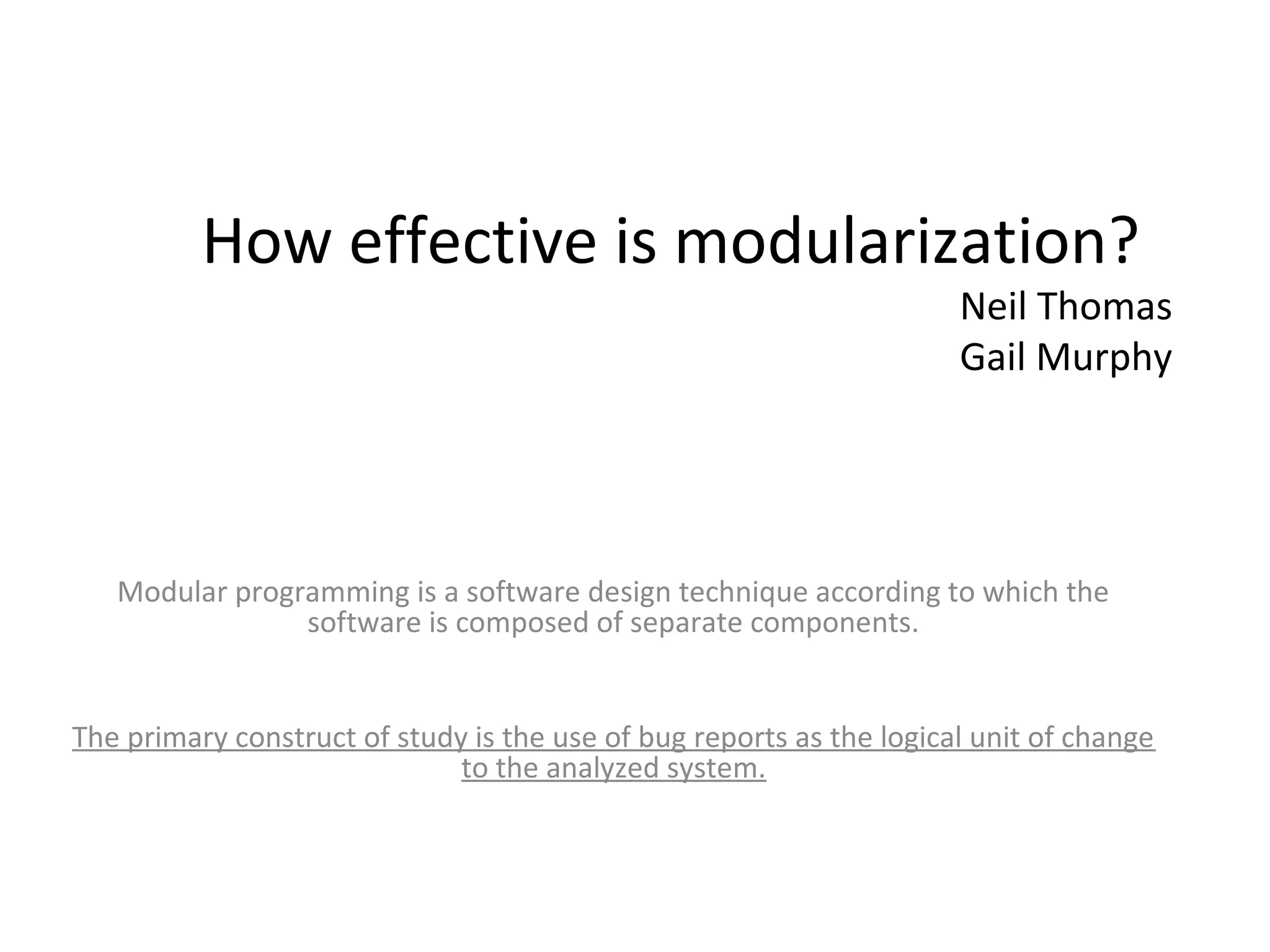 How effective is modularization?

Neil Thomas
Gail Murphy

Modular programming is a software design technique according to which the software is composed of separate components.

The primary construct of study is the use of bug reports as the logical unit of change to the analyzed system.